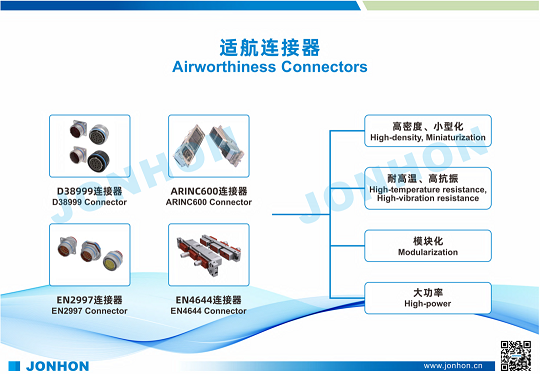 适航连接器
Airworthiness Connectors

D38999连接器
D38999 Connector

ARINC600连接器
ARINC600 Connector

EN2997连接器
EN2997 Connector

EN4644连接器
EN4644 Connector

高密度、小型化
High-density, Miniaturization

耐高温、高抗振
High-temperature resistance, High-vibration resistance

模块化
Modularization

大功率
High-power

JONHON
JONHON
JONHON

www.jonhon.cn